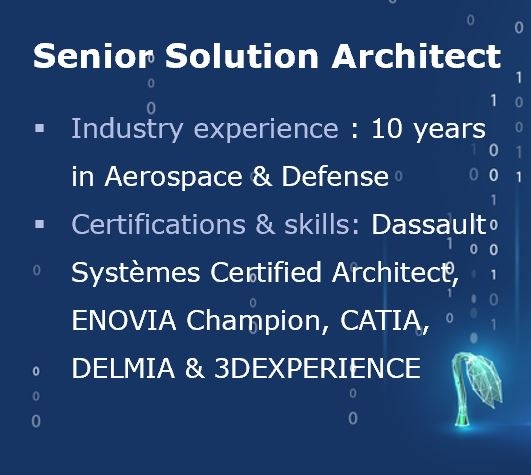 Senior Solution Architect

▪ Industry experience : 10 years in Aerospace & Defense

▪ Certifications & skills: Dassault Systèmes Certified Architect, ENOVIA Champion, CATIA, DELMIA & 3DEXPERIENCE